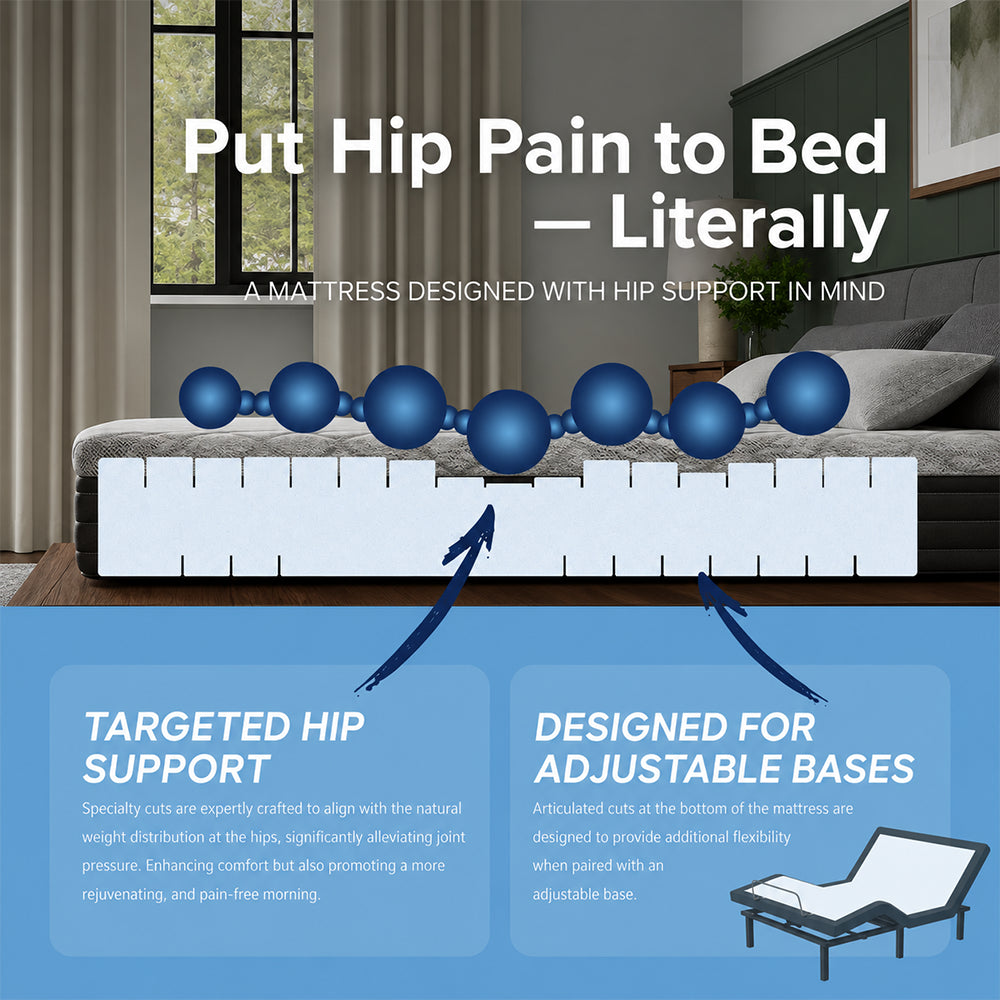 Put Hip Pain to Bed — Literally

A MATTRESS DESIGNED WITH HIP SUPPORT IN MIND

TARGETED HIP SUPPORT

Specialty cuts are expertly crafted to align with the natural weight distribution at the hips, significantly alleviating joint pressure. Enhancing comfort but also promoting a more rejuvenating, and pain-free morning.

DESIGNED FOR ADJUSTABLE BASES

Articulated cuts at the bottom of the mattress are designed to provide additional flexibility when paired with an adjustable base.